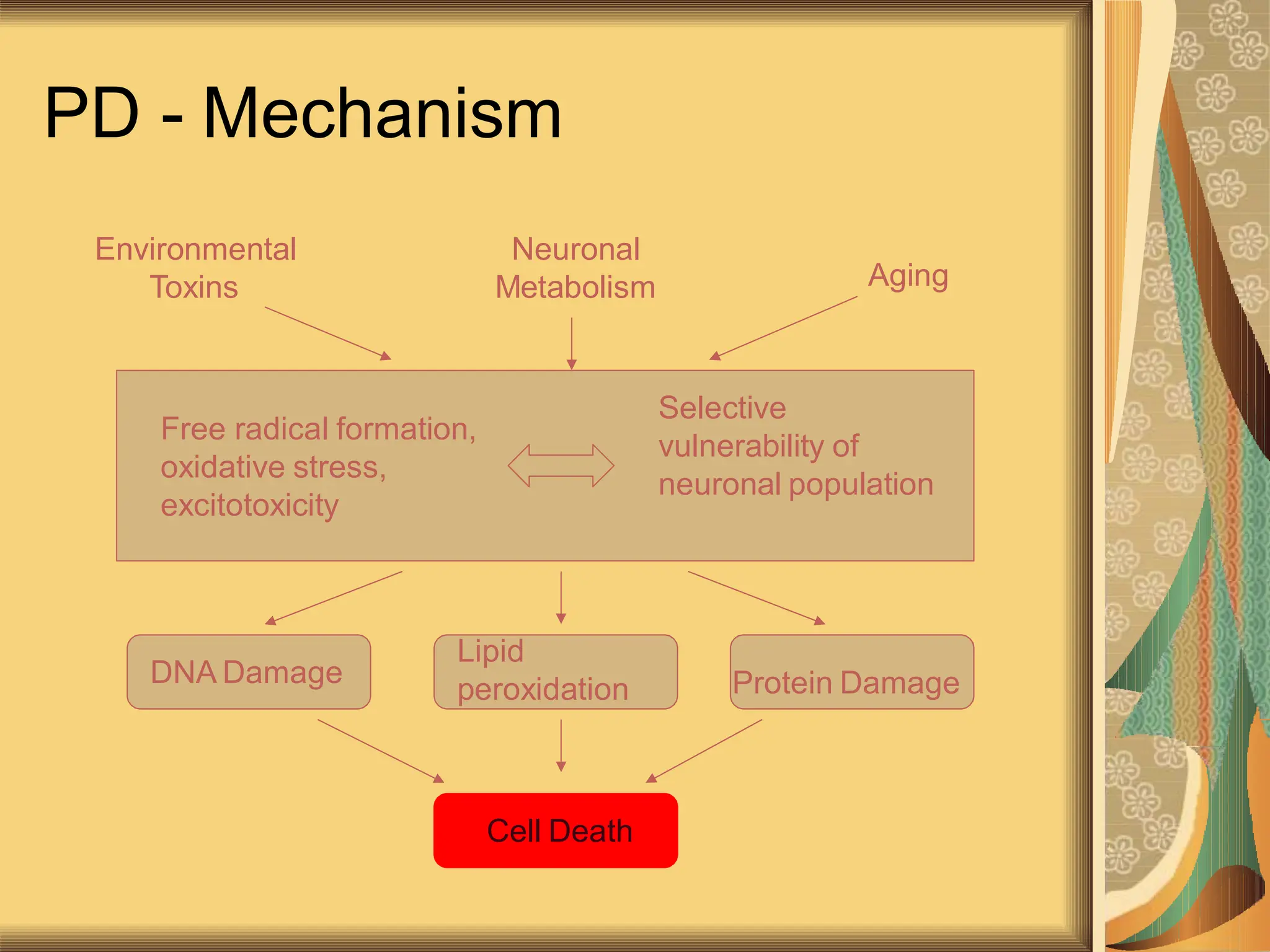 PD - Mechanism

Environmental Toxins

Neuronal Metabolism

Aging

Free radical formation, oxidative stress, excitotoxicity

Selective vulnerability of neuronal population

DNA Damage

Lipid peroxidation

Protein Damage

Cell Death